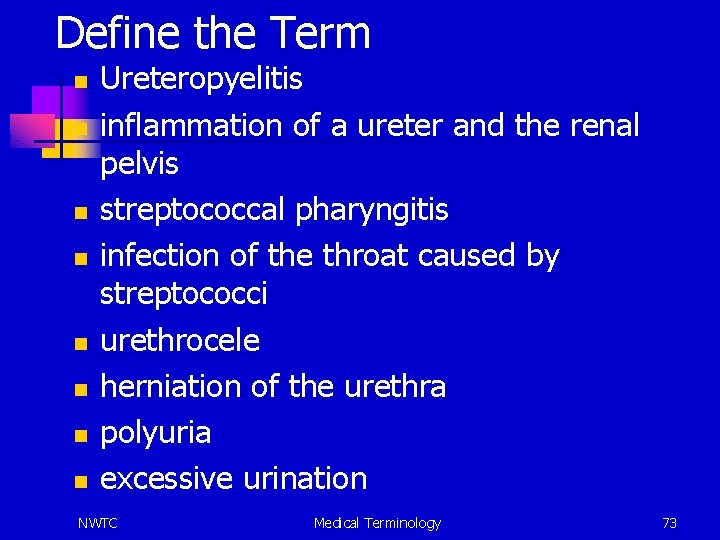 Define the Term

- Ureteropyelitis
- inflammation of a ureter and the renal pelvis
- streptococcal pharyngitis
- infection of the throat caused by streptococci
- urethrocele
- herniation of the urethra
- polyuria
- excessive urination

NWTC Medical Terminology 73